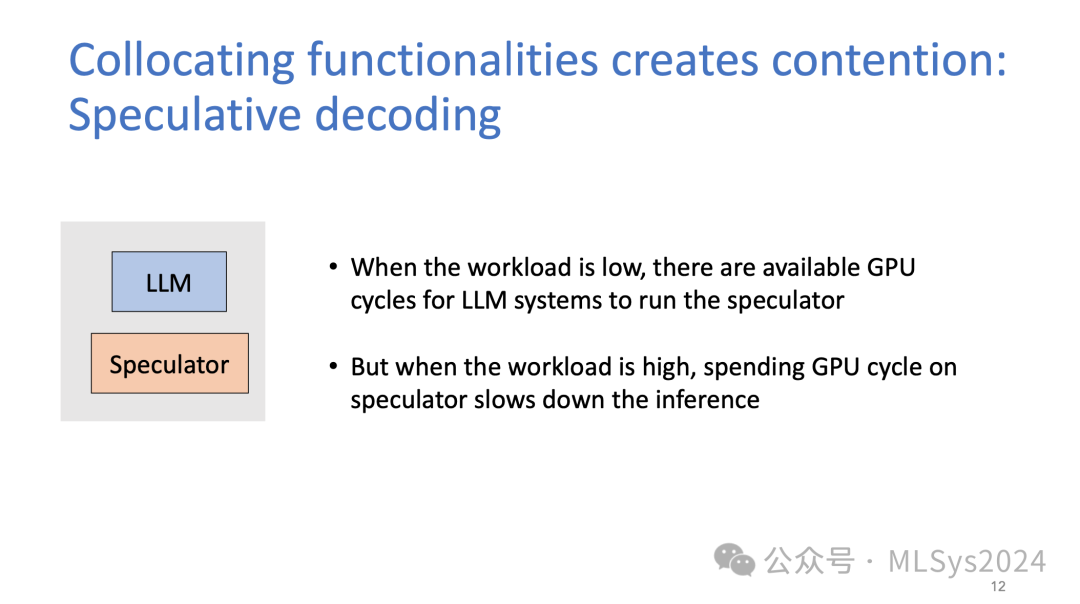 Collocating functionalities creates contention: Speculative decoding

LLM

Speculator

• When the workload is low, there are available GPU cycles for LLM systems to run the speculator

• But when the workload is high, spending GPU cycle on speculator slows down the inference

公众号 · MLSys2024

12